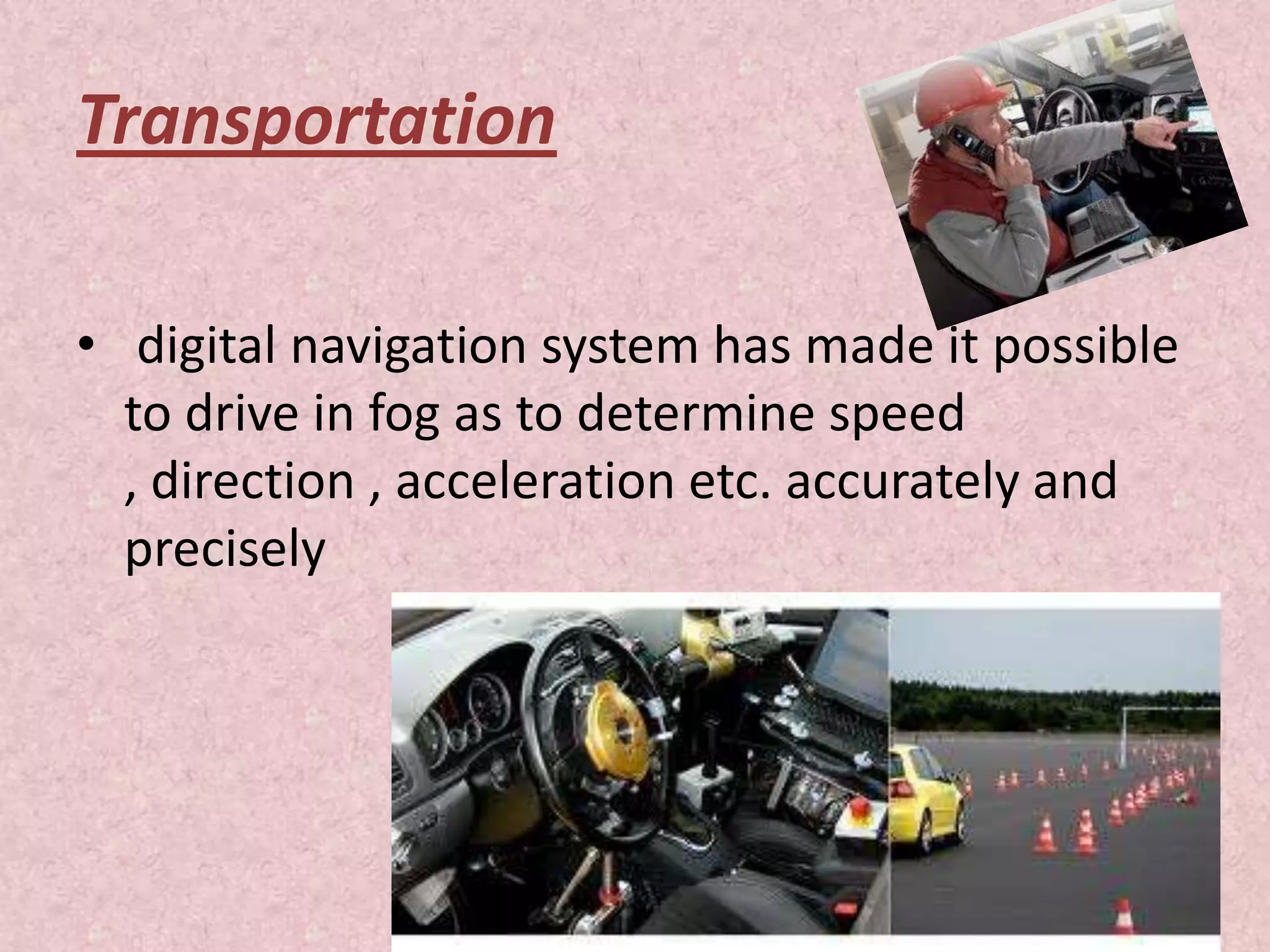 Transportation

• digital navigation system has made it possible to drive in fog as to determine speed , direction , acceleration etc. accurately and precisely